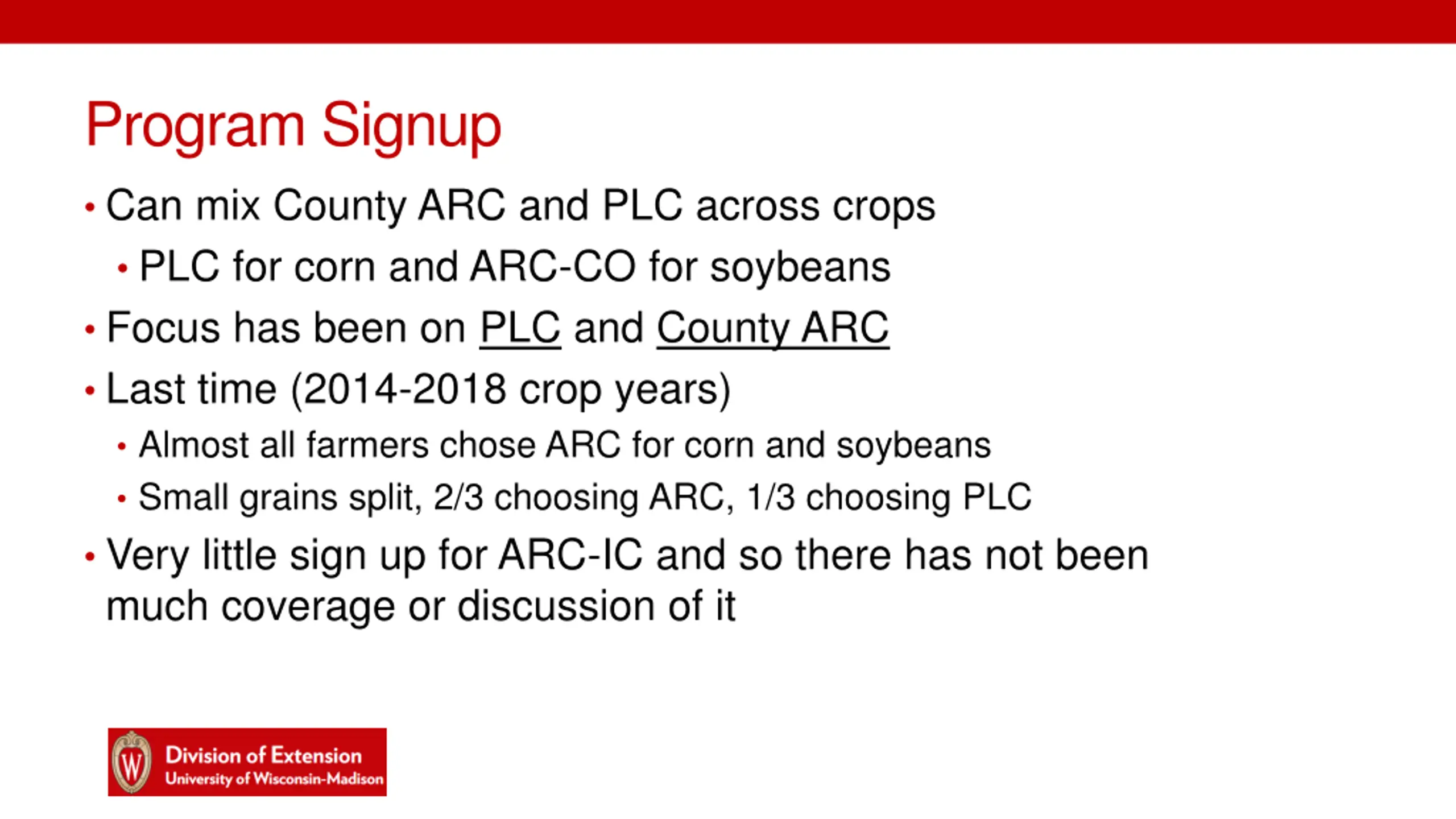 Program Signup

• Can mix County ARC and PLC across crops
  • PLC for corn and ARC-CO for soybeans
• Focus has been on PLC and County ARC
• Last time (2014-2018 crop years)
  • Almost all farmers chose ARC for corn and soybeans
  • Small grains split, 2/3 choosing ARC, 1/3 choosing PLC
• Very little sign up for ARC-IC and so there has not been much coverage or discussion of it

W Division of Extension
University of Wisconsin-Madison